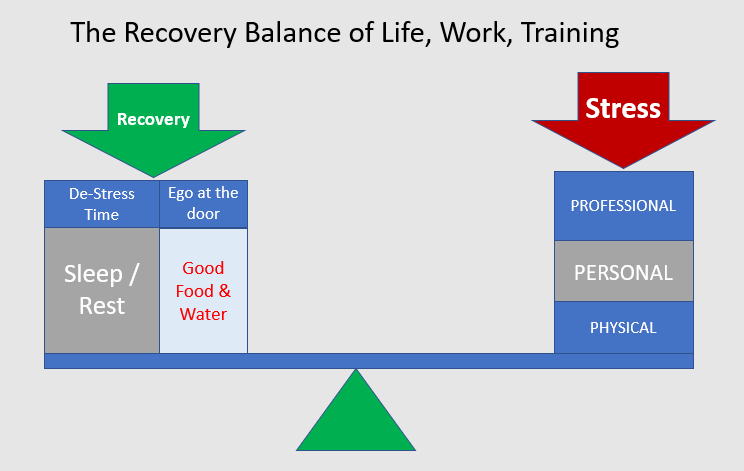 The Recovery Balance of Life, Work, Training

Recovery

De-Stress Time

Ego at the door

Sleep / Rest

Good Food & Water

Stress

PROFESSIONAL

PERSONAL

PHYSICAL